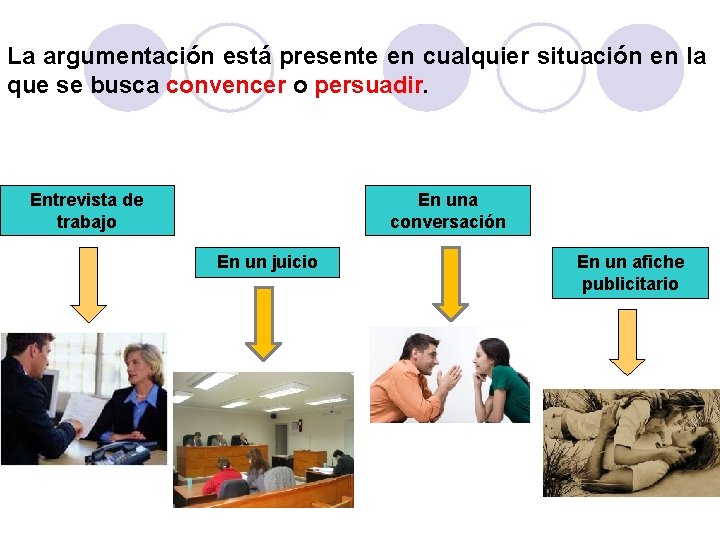 La argumentación está presente en cualquier situación en la que se busca convencer o persuadir.

Entrevista de trabajo

En un juicio

En una conversación

En un afiche publicitario